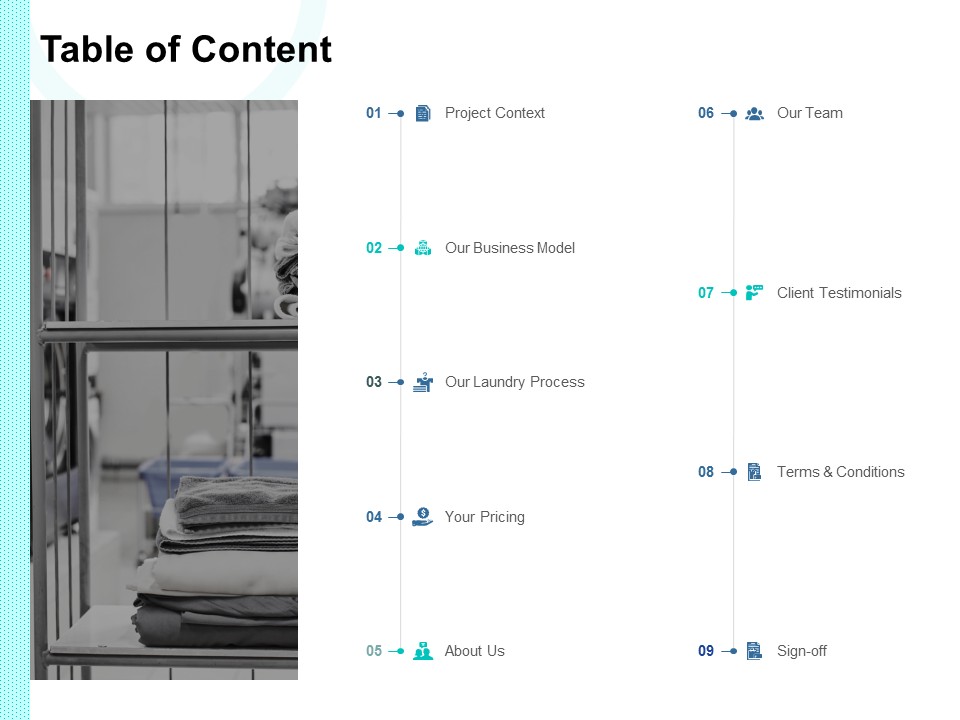 Table of Content

01 Project Context

02 Our Business Model

03 Our Laundry Process

04 Your Pricing

05 About Us

06 Our Team

07 Client Testimonials

08 Terms & Conditions

09 Sign-off